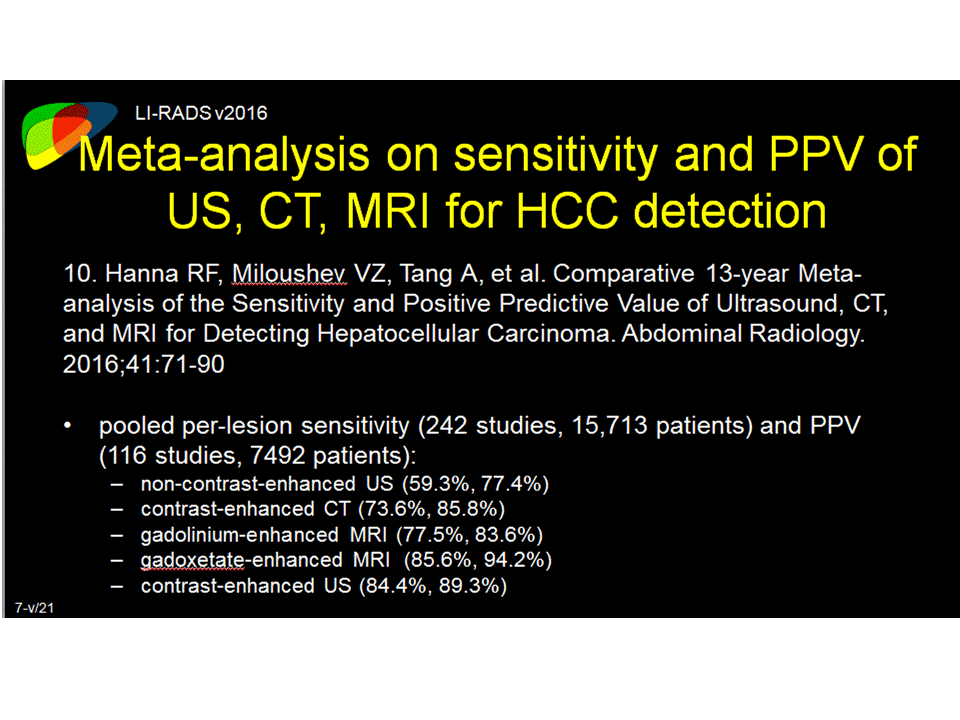 LI-RADS v2016

Meta-analysis on sensitivity and PPV of US, CT, MRI for HCC detection

10. Hanna RF, Miloushev VZ, Tang A, et al. Comparative 13-year Meta-analysis of the Sensitivity and Positive Predictive Value of Ultrasound, CT, and MRI for Detecting Hepatocellular Carcinoma. Abdominal Radiology. 2016;41:71-90

• pooled per-lesion sensitivity (242 studies, 15,713 patients) and PPV (116 studies, 7492 patients):
– non-contrast-enhanced US (59.3%, 77.4%)
– contrast-enhanced CT (73.6%, 85.8%)
– gadolinium-enhanced MRI (77.5%, 83.6%)
– gadoxetate-enhanced MRI (85.6%, 94.2%)
– contrast-enhanced US (84.4%, 89.3%)

7-v/21